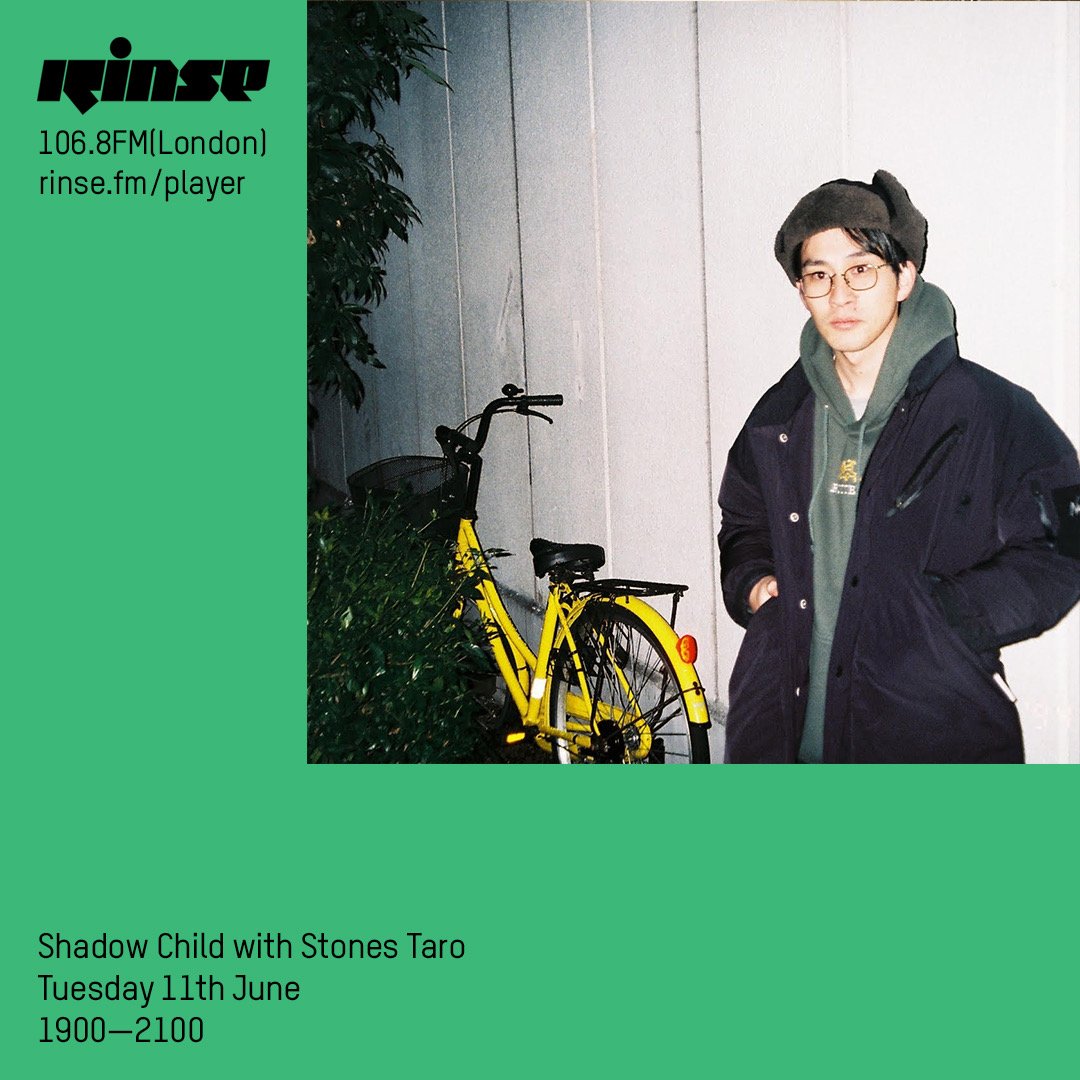 rinse
106.8FM(London)
rinse.fm/player

Shadow Child with Stones Taro
Tuesday 11th June
1900—2100